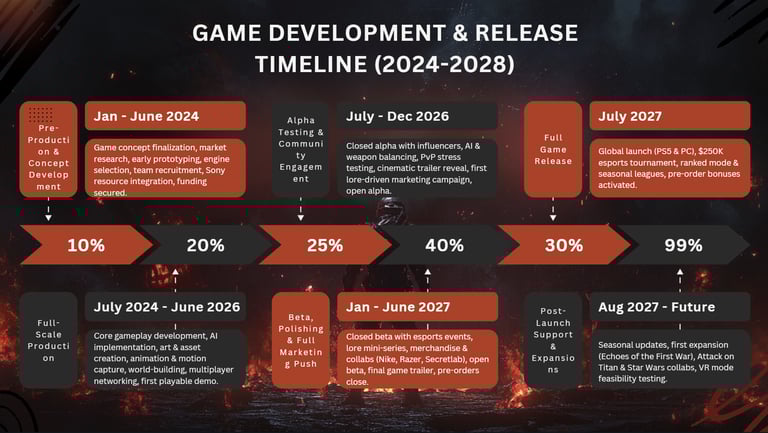 GAME DEVELOPMENT & RELEASE TIMELINE (2024-2028)

Pre-Production & Concept Development

Jan - June 2024

Game concept finalization, market research, early prototyping, engine selection, team recruitment, Sony resource integration, funding secured.

Alpha Testing & Community Engagement

July - Dec 2026

Closed alpha with influencers, AI & weapon balancing, PvP stress testing, cinematic trailer reveal, first lore-driven marketing campaign, open alpha.

Full Game Release

July 2027

Global launch (PS5 & PC), $250K esports tournament, ranked mode & seasonal leagues, pre-order bonuses activated.

10%

20%

25%

40%

30%

99%

Full-Scale Production

July 2024 - June 2026

Core gameplay development, AI implementation, art & asset creation, animation & motion capture, world-building, multiplayer networking, first playable demo.

Beta, Polishing & Full Marketing Push

Jan - June 2027

Closed beta with esports events, lore mini-series, merchandise & collabs (Nike, Razer, Secretlab), open beta, final game trailer, pre-orders close.

Post-Launch Support & Expansions

Aug 2027 - Future

Seasonal updates, first expansion (Echoes of the First War), Attack on Titan & Star Wars collabs, VR mode feasibility testing.